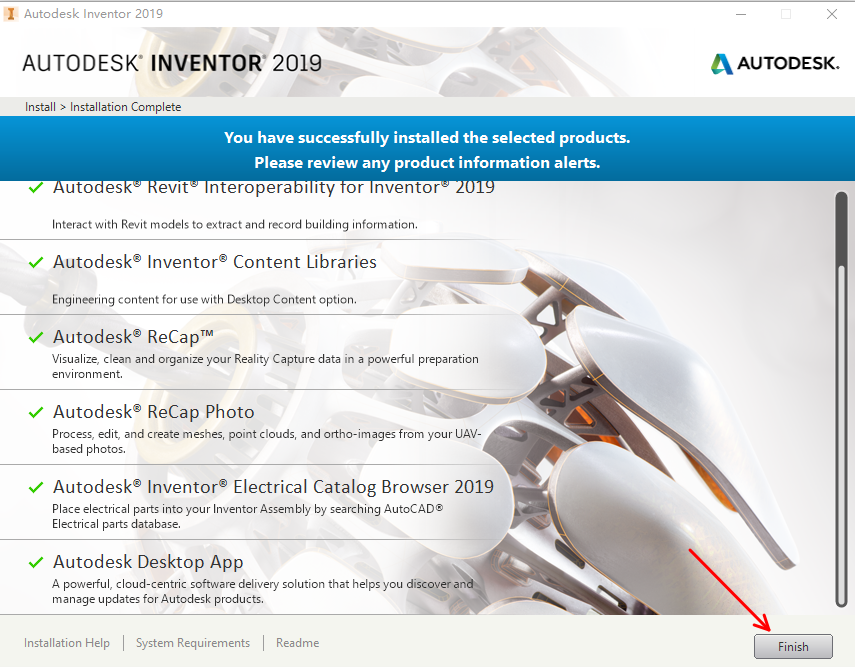 Autodesk Inventor 2019

AUTODESK® INVENTOR® 2019

AUTODESK.

Install > Installation Complete

You have successfully installed the selected products.
Please review any product information alerts.

✓ Autodesk® Revit® Interoperability for Inventor® 2019

Interact with Revit models to extract and record building information.

✓ Autodesk® Inventor® Content Libraries

Engineering content for use with Desktop Content option.

✓ Autodesk® ReCap™

Visualize, clean and organize your Reality Capture data in a powerful preparation environment.

✓ Autodesk® ReCap Photo

Process, edit, and create meshes, point clouds, and ortho-images from your UAV-based photos.

✓ Autodesk® Inventor® Electrical Catalog Browser 2019

Place electrical parts into your Inventor Assembly by searching AutoCAD® Electrical parts database.

✓ Autodesk Desktop App

A powerful, cloud-centric software delivery solution that helps you discover and manage updates for Autodesk products.

Installation Help | System Requirements | Readme

Finish